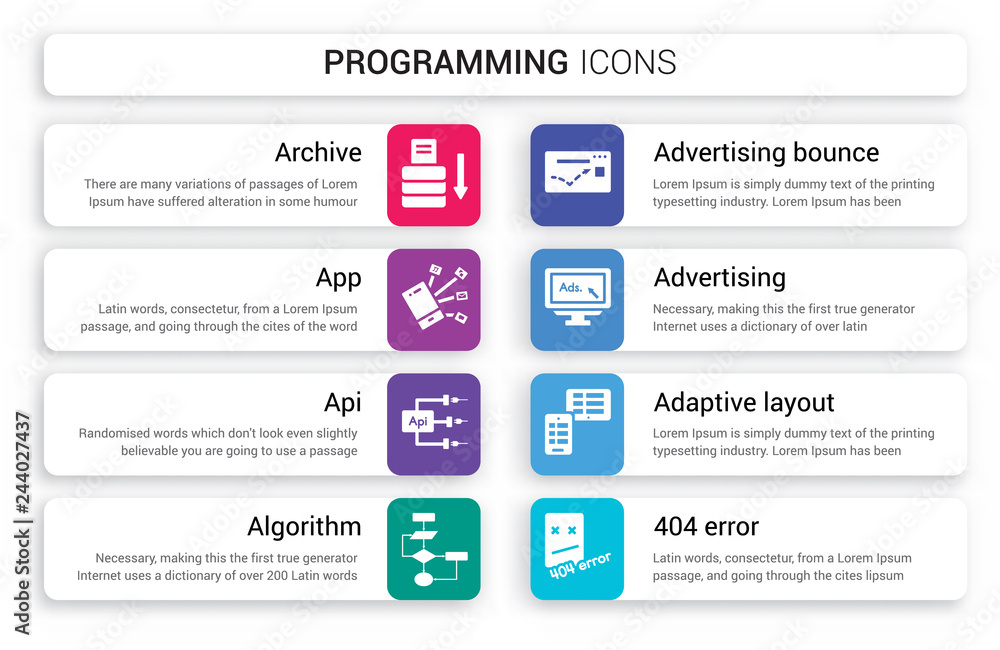 PROGRAMMING ICONS

Archive
There are many variations of passages of Lorem Ipsum have suffered alteration in some humour

App
Latin words, consectetur, from a Lorem Ipsum passage, and going through the cites of the word

Api
Randomised words which don't look even slightly believable you are going to use a passage

Api

Algorithm
Necessary, making this the first true generator Internet uses a dictionary of over 200 Latin words

Advertising bounce
Lorem Ipsum is simply dummy text of the printing typesetting industry. Lorem Ipsum has been

Ads.

Advertising
Necessary, making this the first true generator Internet uses a dictionary of over latin

Adaptive layout
Lorem Ipsum is simply dummy text of the printing typesetting industry. Lorem Ipsum has been

404 error

404 error
Latin words, consectetur, from a Lorem Ipsum passage, and going through the cites lipsum

Adobe Stock | #244027437